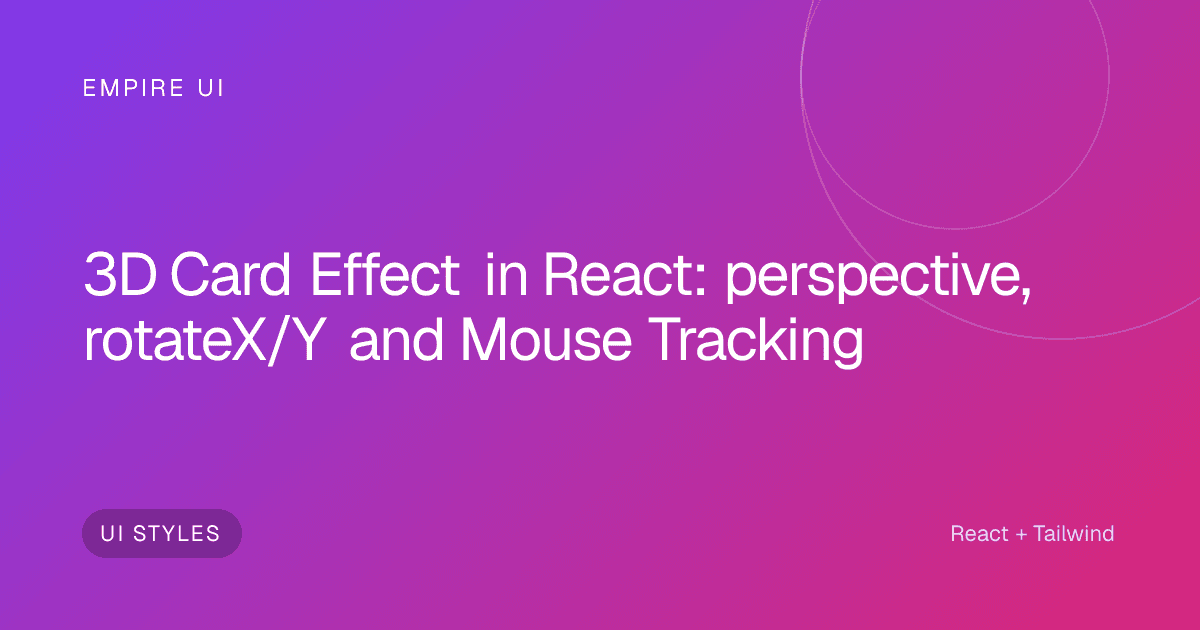 EMPIRE UI

3D Card Effect in React: perspective, rotateX/Y and Mouse Tracking

UI STYLES

React + Tailwind